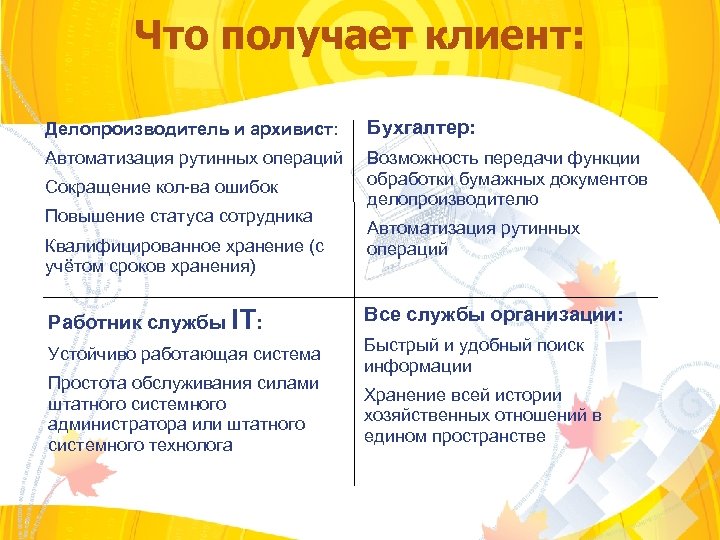 Что получает клиент:

Делопроизводитель и архивист:

Автоматизация рутинных операций

Сокращение кол-ва ошибок

Повышение статуса сотрудника

Квалифицированное хранение (с учётом сроков хранения)

Бухгалтер:

Возможность передачи функции обработки бумажных документов делопроизводителю

Автоматизация рутинных операций

Работник службы IT:

Устойчиво работающая система

Простота обслуживания силами штатного системного администратора или штатного системного технолога

Все службы организации:

Быстрый и удобный поиск информации

Хранение всей истории хозяйственных отношений в едином пространстве